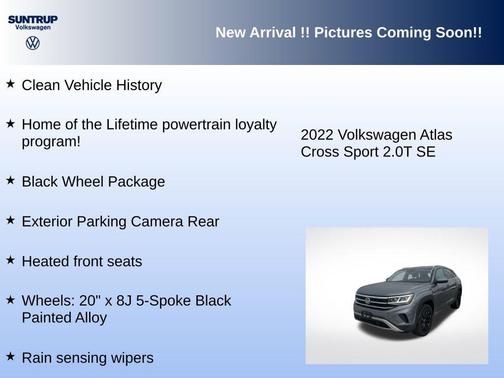 SUNTRUP
Volkswagen

New Arrival !! Pictures Coming Soon!!

★ Clean Vehicle History

★ Home of the Lifetime powertrain loyalty program!

★ Black Wheel Package

★ Exterior Parking Camera Rear

★ Heated front seats

★ Wheels: 20" x 8J 5-Spoke Black Painted Alloy

★ Rain sensing wipers

2022 Volkswagen Atlas Cross Sport 2.0T SE